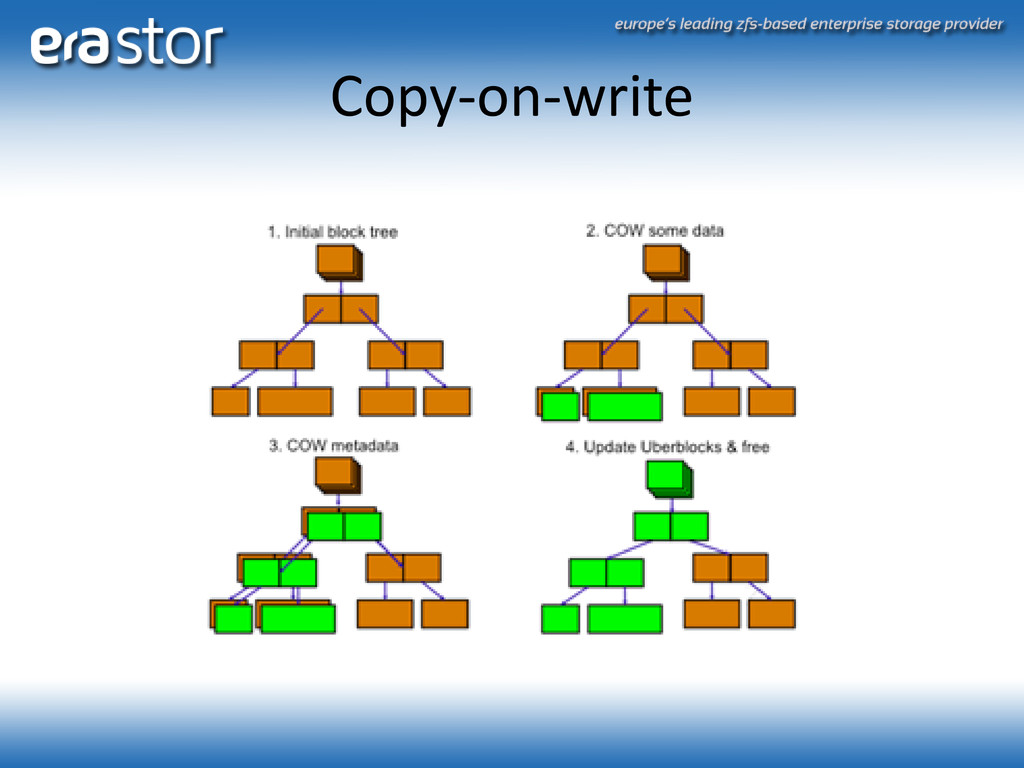 era stor

europe's leading zfs-based enterprise storage provider

Copy-on-write

1. Initial block tree

2. COW some data

3. COW metadata

4. Update Uberblocks & free